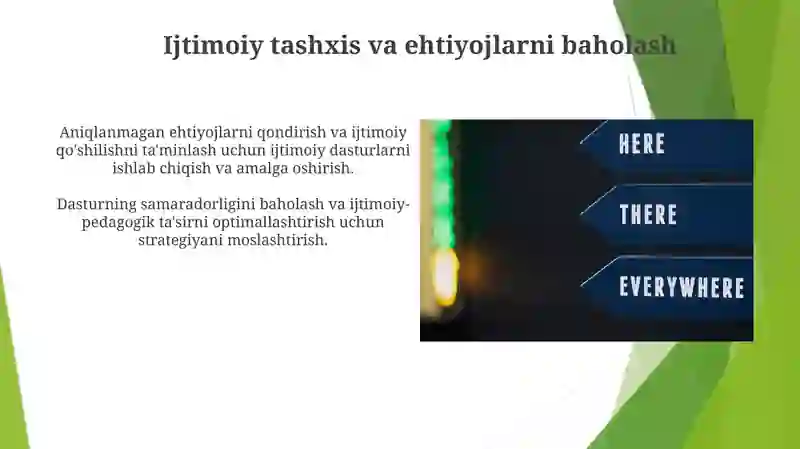 Ijtimoiy tashxis va ehtiyojlarni baholash

Aniqlanmagan ehtiyojlarni qondirish va ijtimoiy qo'shilishni ta'minlash uchun ijtimoiy dasturlarni ishlab chiqish va amalga oshirish.

Dasturning samaradorligini baholash va ijtimoiy-pedagogik ta'sirni optimallashtirish uchun strategiyani moslashtirish.

HERE

THERE

EVERYWHERE